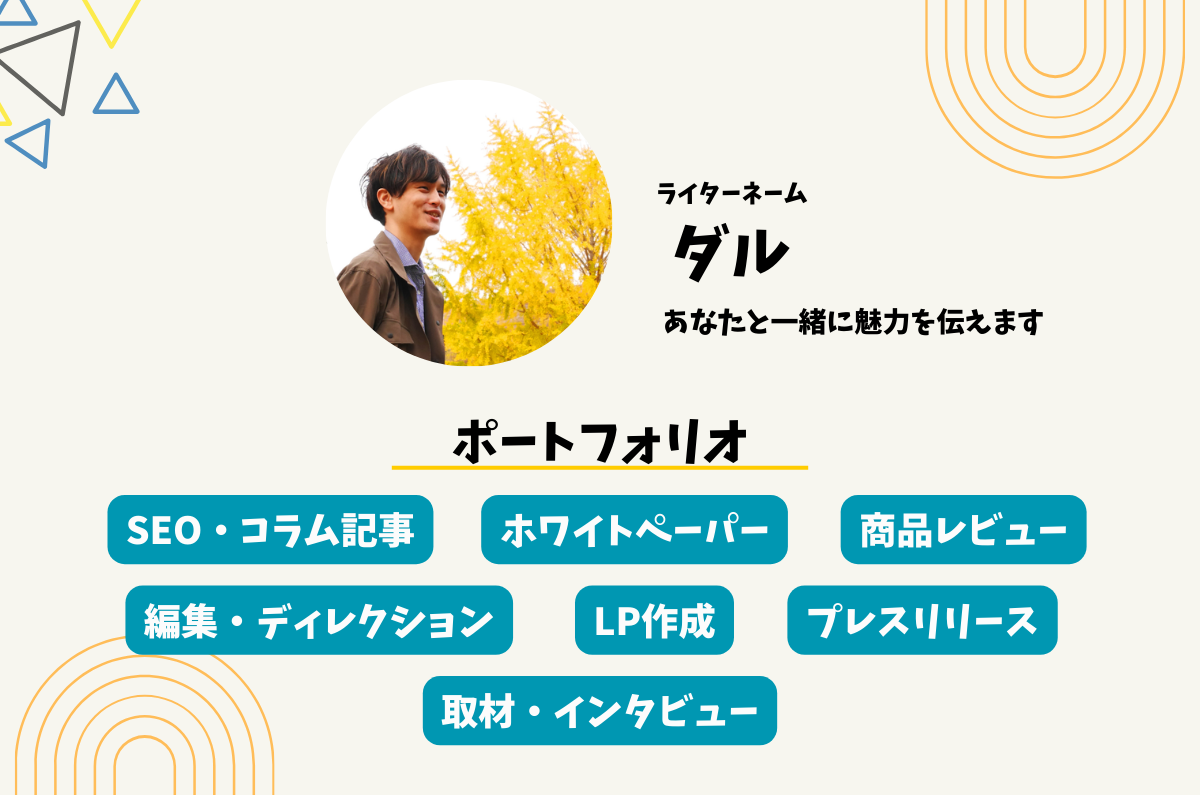 ライターネーム
ダル
あなたと一緒に魅力を伝えます

ポートフォリオ

SEO・コラム記事
ホワイトペーパー
商品レビュー
編集・ディレクション
LP作成
プレスリリース
取材・インタビュー